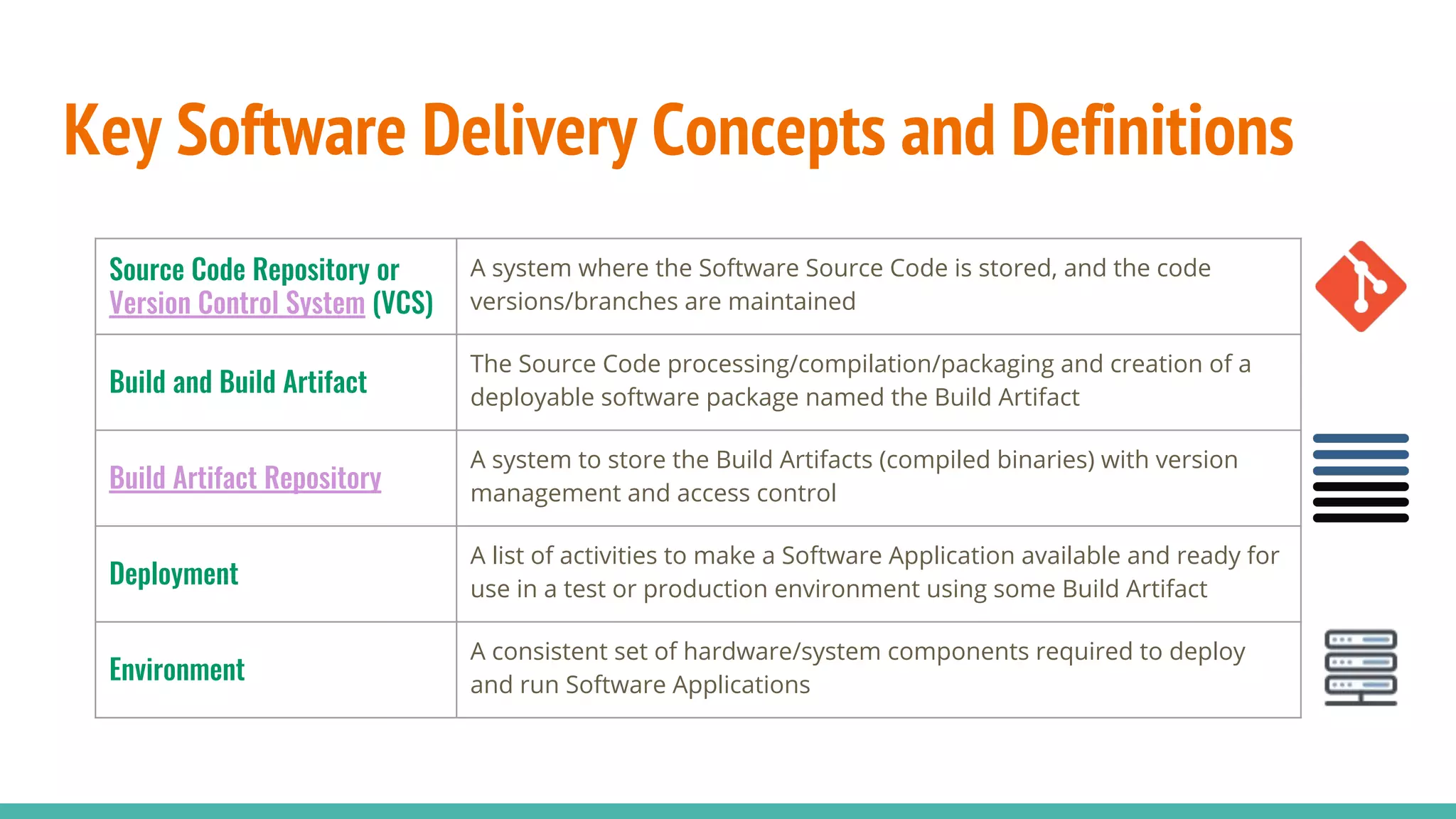 Key Software Delivery Concepts and Definitions

| Source Code Repository or Version Control System (VCS) | A system where the Software Source Code is stored, and the code versions/branches are maintained |
|---|---|
| Build and Build Artifact | The Source Code processing/compilation/packaging and creation of a deployable software package named the Build Artifact |
| Build Artifact Repository | A system to store the Build Artifacts (compiled binaries) with version management and access control |
| Deployment | A list of activities to make a Software Application available and ready for use in a test or production environment using some Build Artifact |
| Environment | A consistent set of hardware/system components required to deploy and run Software Applications |